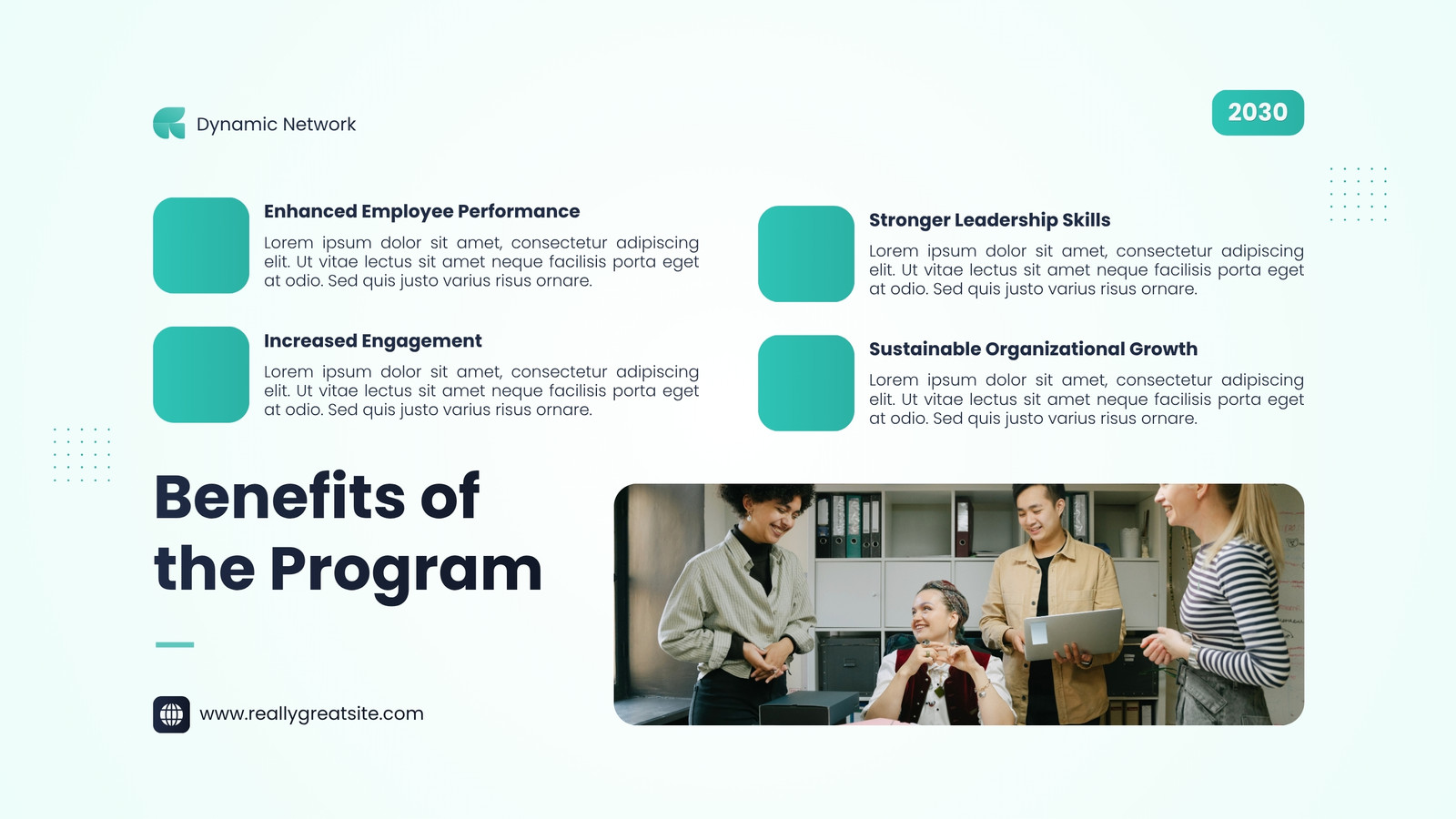 Dynamic Network

2030

Enhanced Employee Performance

Lorem ipsum dolor sit amet, consectetur adipiscing elit. Ut vitae lectus sit amet neque facilisis porta eget at odio. Sed quis justo varius risus ornare.

Increased Engagement

Lorem ipsum dolor sit amet, consectetur adipiscing elit. Ut vitae lectus sit amet neque facilisis porta eget at odio. Sed quis justo varius risus ornare.

Stronger Leadership Skills

Lorem ipsum dolor sit amet, consectetur adipiscing elit. Ut vitae lectus sit amet neque facilisis porta eget at odio. Sed quis justo varius risus ornare.

Sustainable Organizational Growth

Lorem ipsum dolor sit amet, consectetur adipiscing elit. Ut vitae lectus sit amet neque facilisis porta eget at odio. Sed quis justo varius risus ornare.

Benefits of the Program

www.reallygreatsite.com